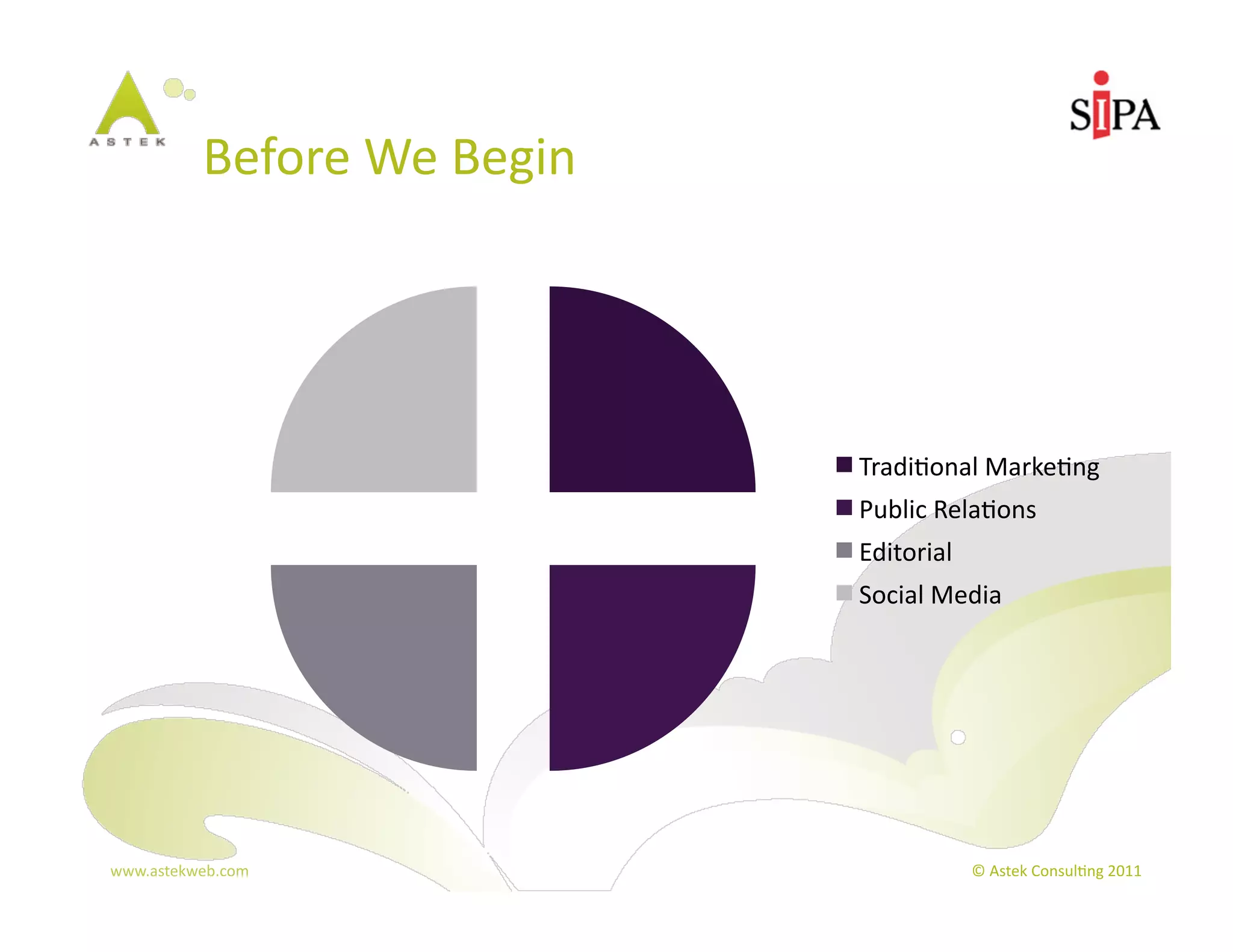 ASTEK

SIPA

Before We Begin

Traditional Marketing
Public Relations
Editorial
Social Media

www.astekweb.com

© Astek Consulting 2011